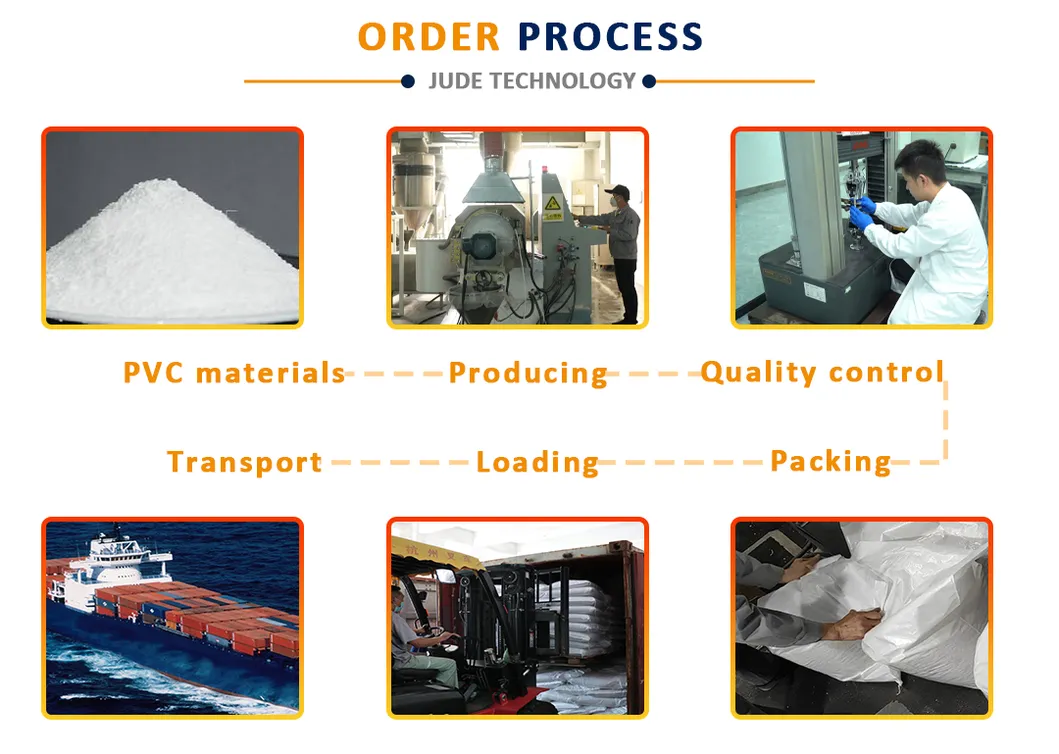 ORDER PROCESS

JUDE TECHNOLOGY

PVC materials

Producing

Quality control

Transport

Loading

Packing